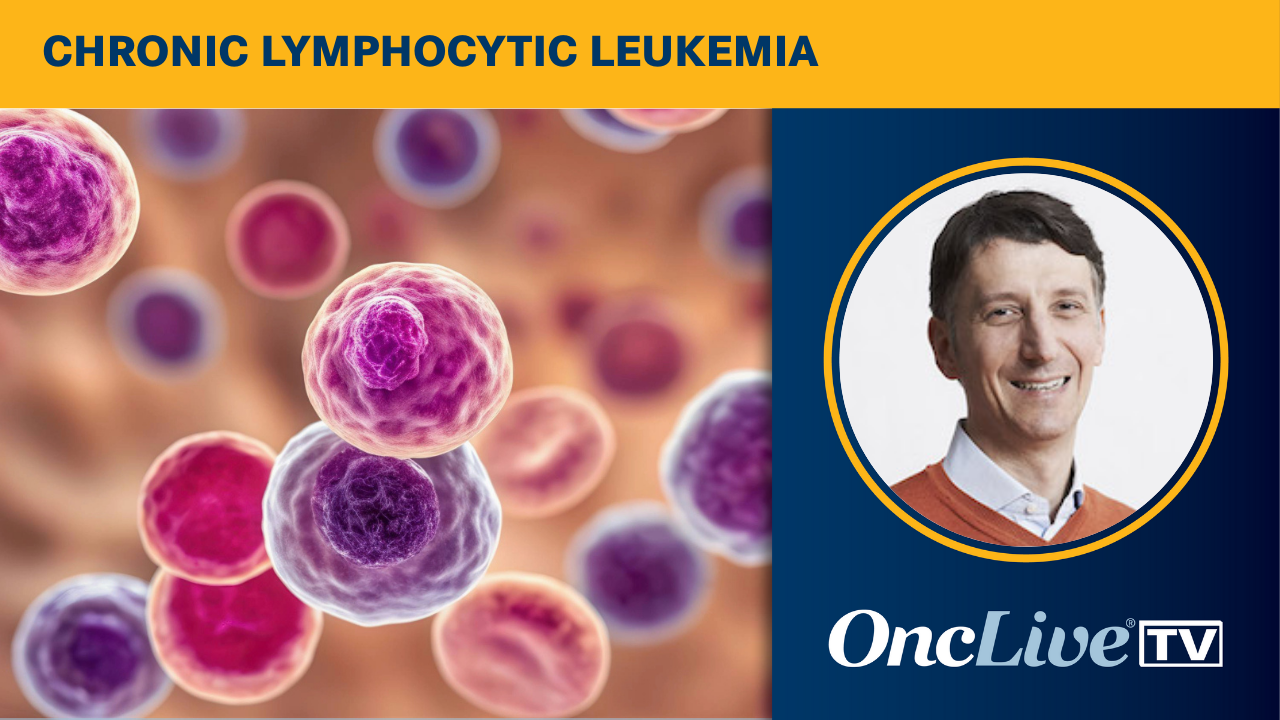 CHRONIC LYMPHOCYTIC LEUKEMIA

OncLive® TV